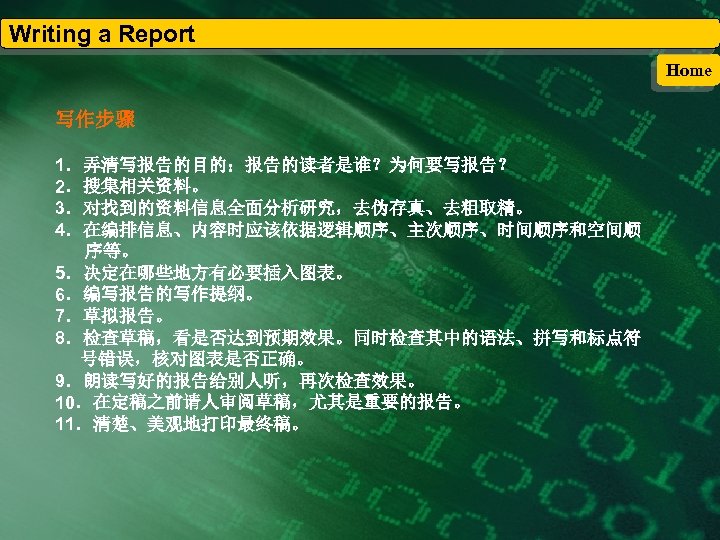 Writing a Report

Home

写作步骤

1. 弄清写报告的目的：报告的读者是谁？为何要写报告？
2. 搜集相关资料。
3. 对找到的资料信息全面分析研究，去伪存真、去粗取精。
4. 在编排信息、内容时应该依据逻辑顺序、主次顺序、时间顺序和空间顺序等。
5. 决定在哪些地方有必要插入图表。
6. 编写报告的写作提纲。
7. 草拟报告。
8. 检查草稿，看是否达到预期效果。同时检查其中的语法、拼写和标点符号错误，核对图表是否正确。
9. 朗读写好的报告给别人听，再次检查效果。
10. 在定稿之前请人审阅草稿，尤其是重要的报告。
11. 清楚、美观地打印最终稿。